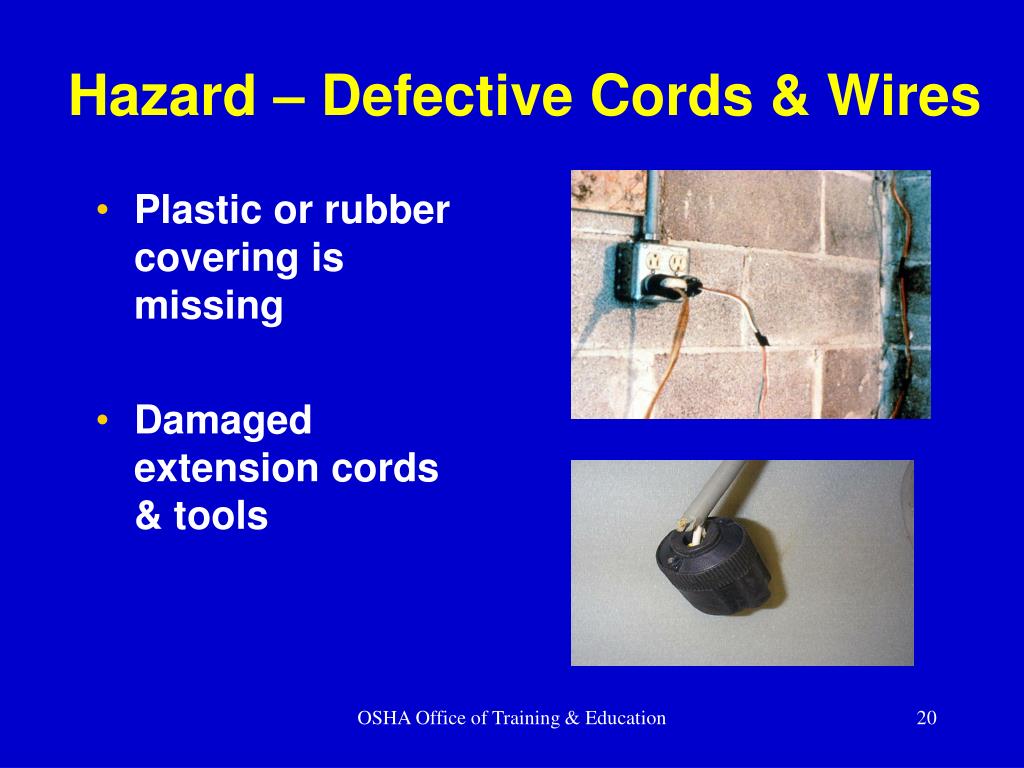 Hazard – Defective Cords & Wires

• Plastic or rubber covering is missing

• Damaged extension cords & tools

OSHA Office of Training & Education

20